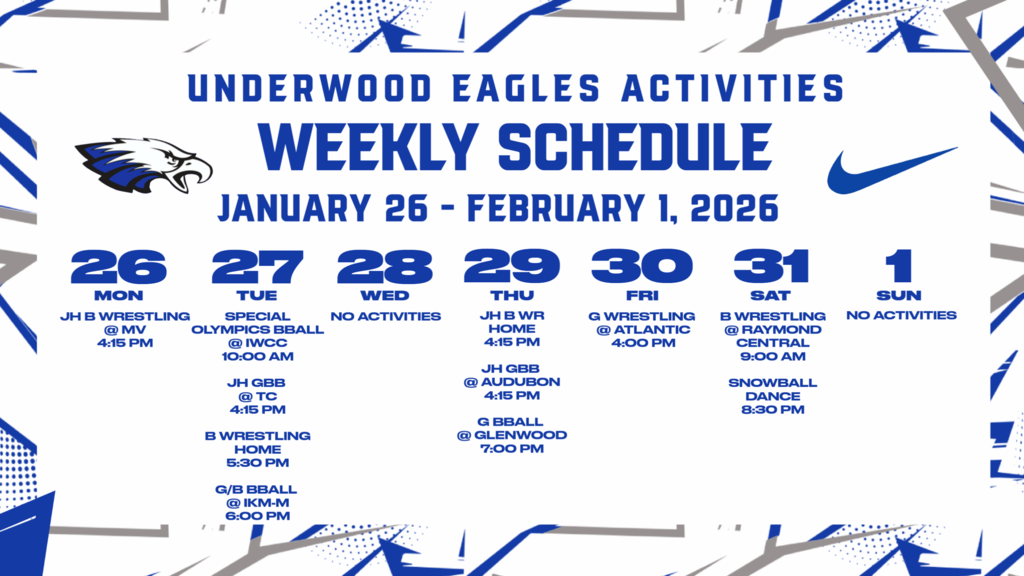 UNDERWOOD EAGLES ACTIVITIES
WEEKLY SCHEDULE
JANUARY 26 - FEBRUARY 1, 2026

26
MON
JH B WRESTLING @ MV 4:15 PM

27
TUE
SPECIAL OLYMPICS BBALL @ IWCC 10:00 AM

JH GBB @ TC 4:15 PM

B WRESTLING HOME 5:30 PM

G/B BBALL @ IKM-M 6:00 PM

28
WED
NO ACTIVITIES

29
THU
JH B WR HOME 4:15 PM

JH GBB @ AUDUBON 4:15 PM

G BBALL @ GLENWOOD 7:00 PM

30
FRI
G WRESTLING @ ATLANTIC 4:00 PM

31
SAT
B WRESTLING @ RAYMOND CENTRAL 9:00 AM

SNOWBALL DANCE 8:30 PM

1
SUN
NO ACTIVITIES